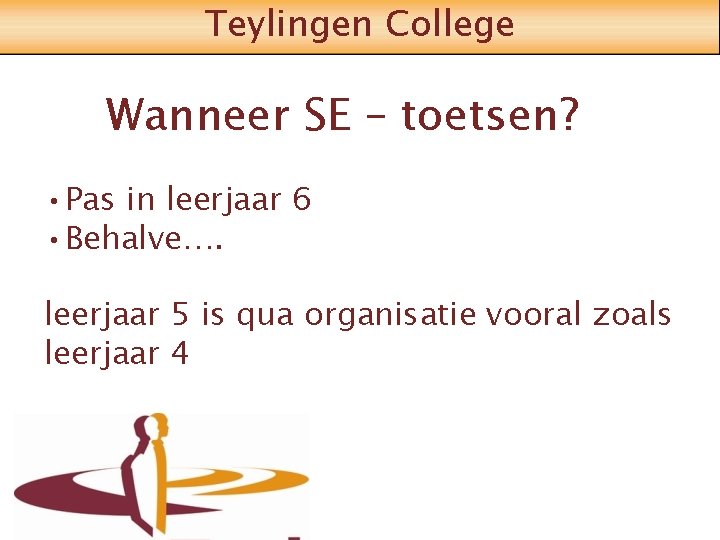 Teylingen College

Wanneer SE – toetsen?

• Pas in leerjaar 6
• Behalve….

leerjaar 5 is qua organisatie vooral zoals leerjaar 4